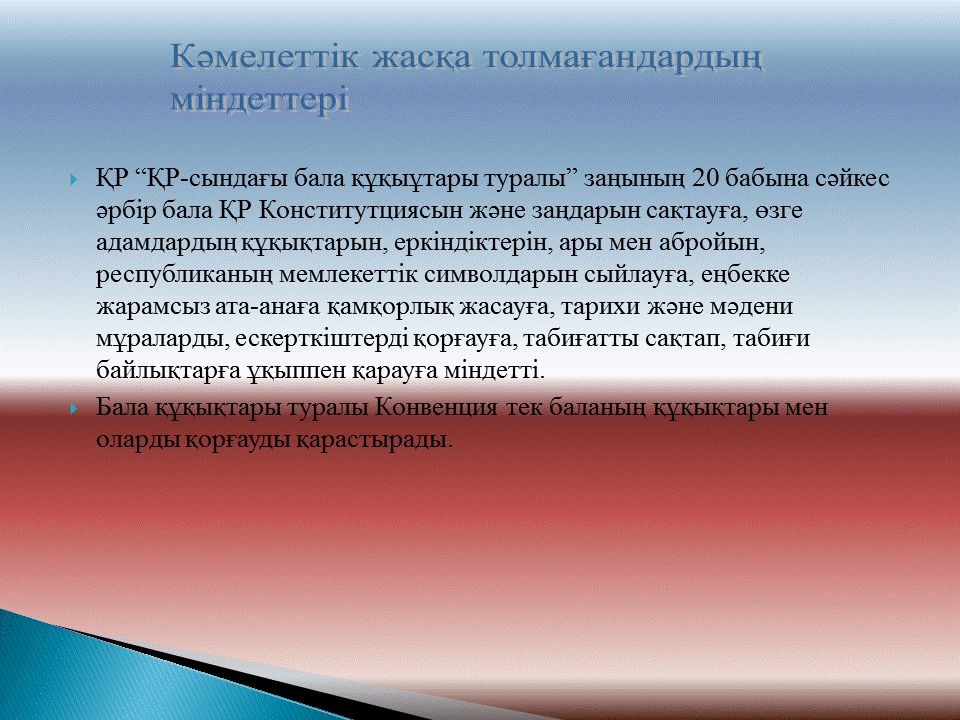 Кәмелеттік жасқа толмағандардың міндеттері

ҚР “ҚР-сындағы бала құқыұтары туралы” заңының 20 бабына сәйкес әрбір бала ҚР Конститутциясын және заңдарын сақтауға, өзге адамдардың құқықтарын, еркіндіктерін, ары мен абройын, республиканың мемлекеттік символдарын сыйлауға, еңбекке жарамсыз ата-анаға қамқорлық жасауға, тарихи және мәдени мұраларды, ескерткіштерді қорғауға, табиғатты сақтап, табиғи байлықтарға ұқыппен қарауға міндетті.

Бала құқықтары туралы Конвенция тек баланың құқықтары мен оларды қорғауды қарастырады.